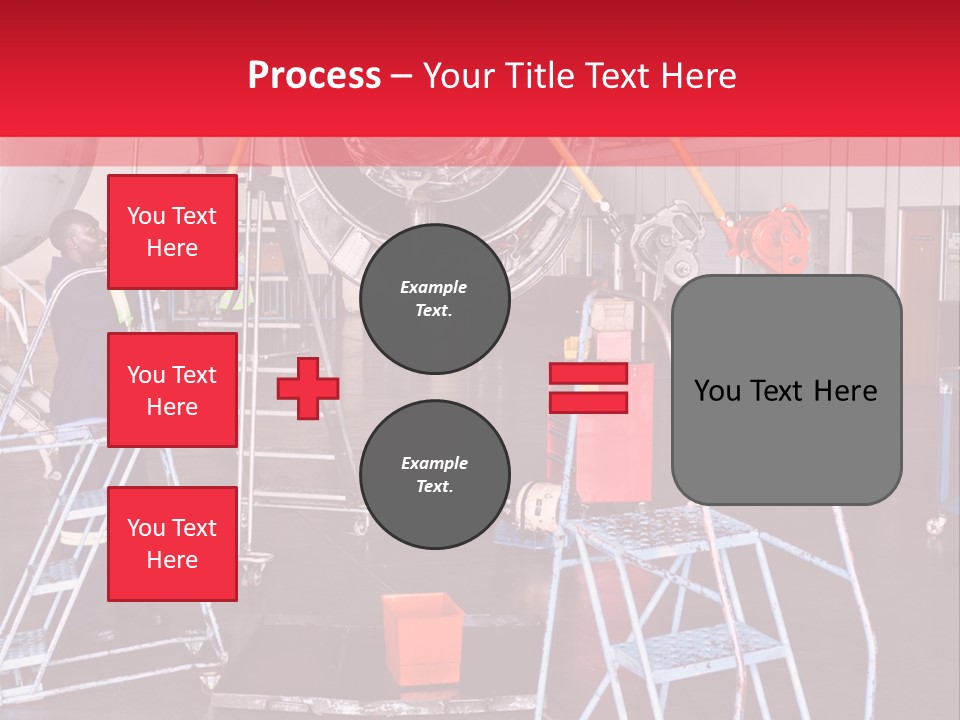 Process – Your Title Text Here

You Text Here

You Text Here

You Text Here

Example Text.

Example Text.

You Text Here